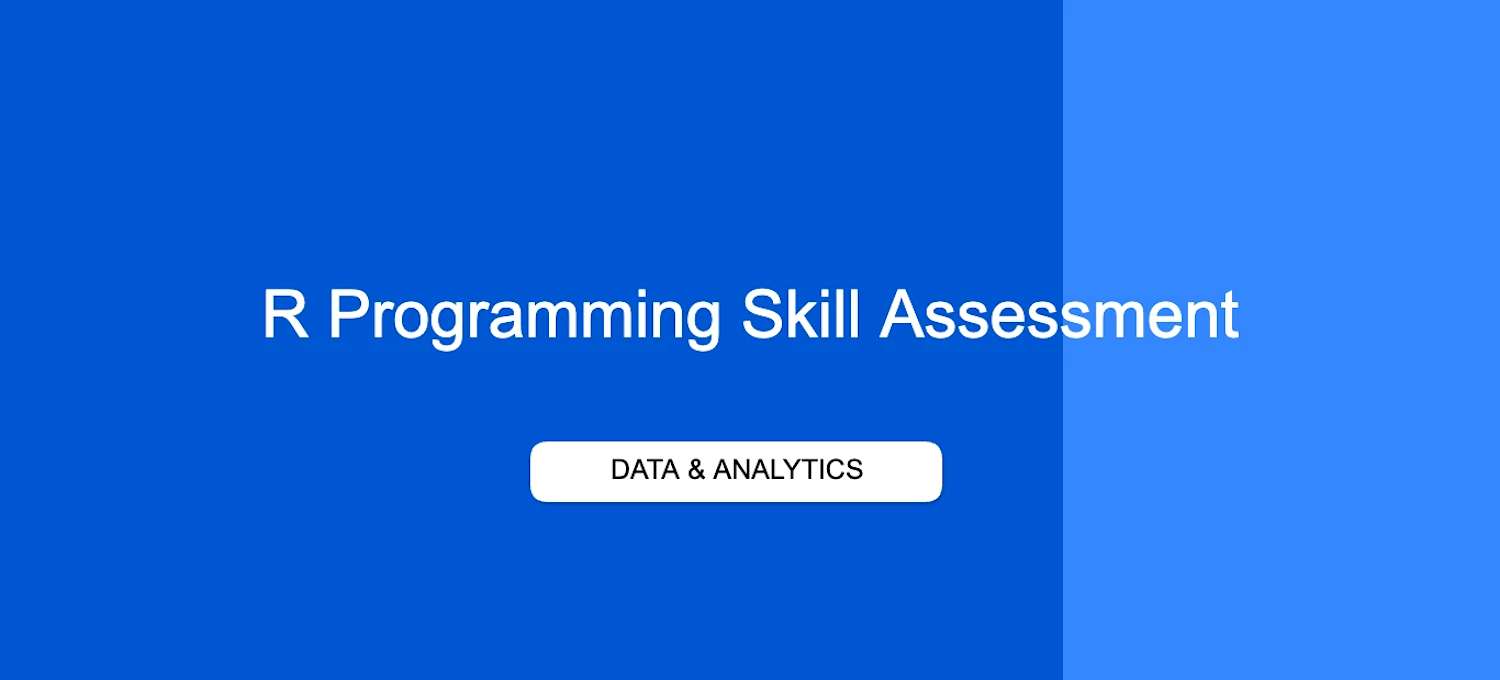 R Programming Skill Assessment

DATA & ANALYTICS